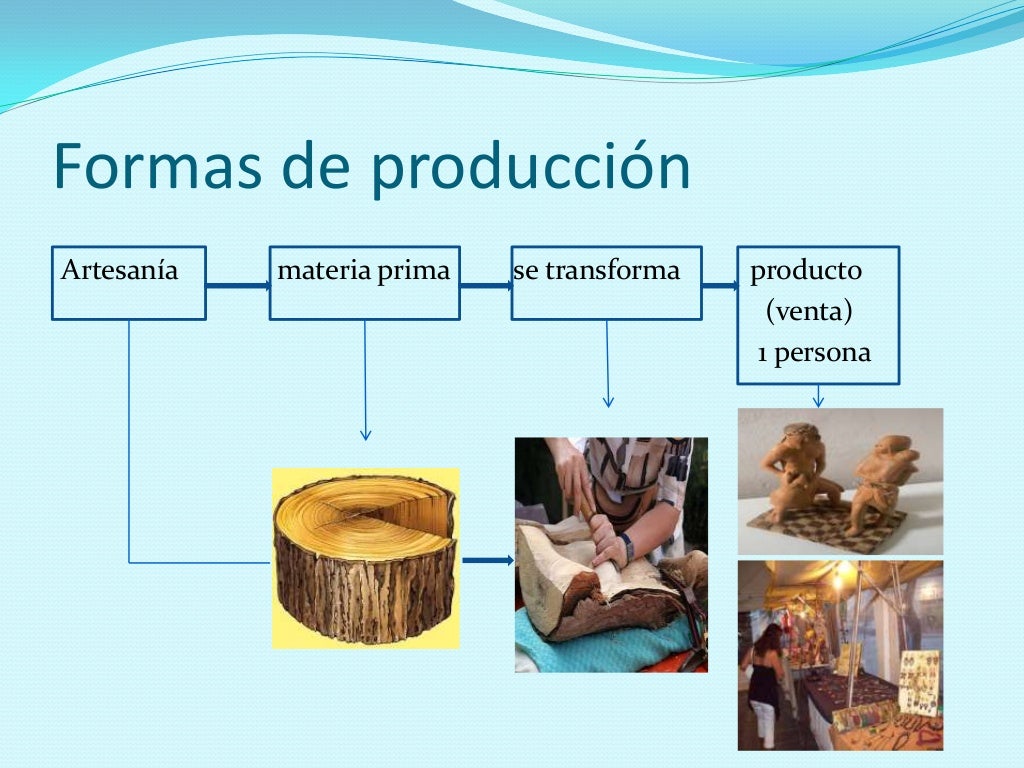 Formas de producción

Artesanía

materia prima

se transforma

producto
(venta)
1 persona